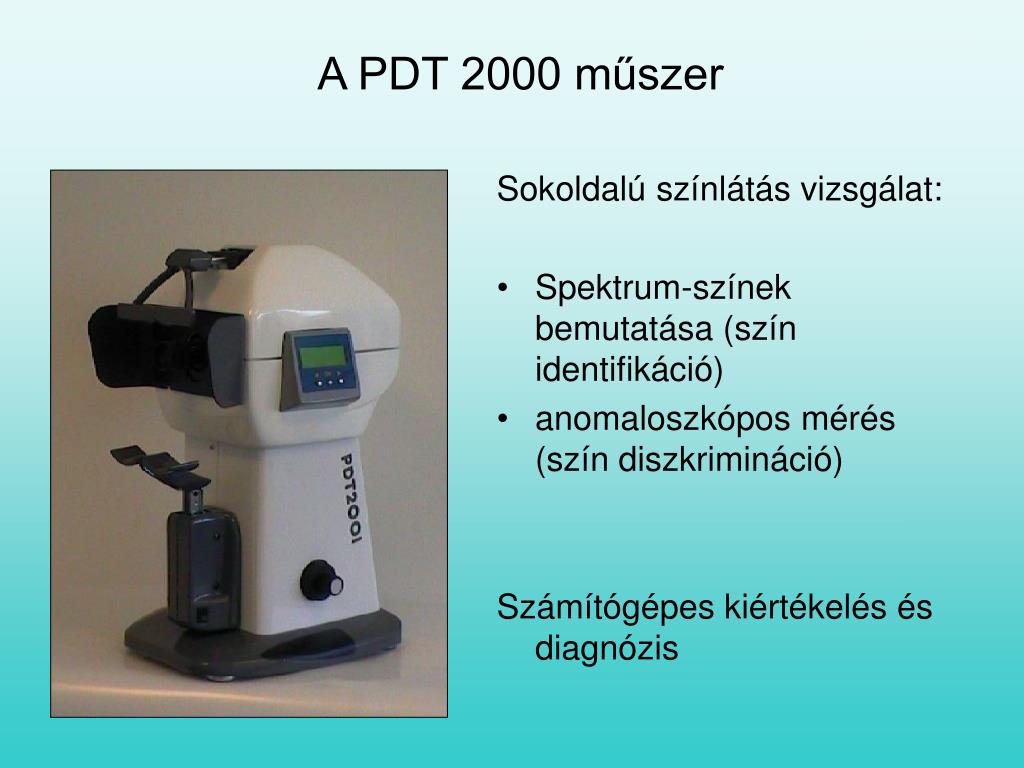 A PDT 2000 műszer

PDT2001

Sokoldalú színlátás vizsgálat:

• Spektrum-színek bemutatása (szín identifikáció)
• anomaloszkópos mérés (szín diszkrimináció)

Számítógépes kiértékelés és diagnózis